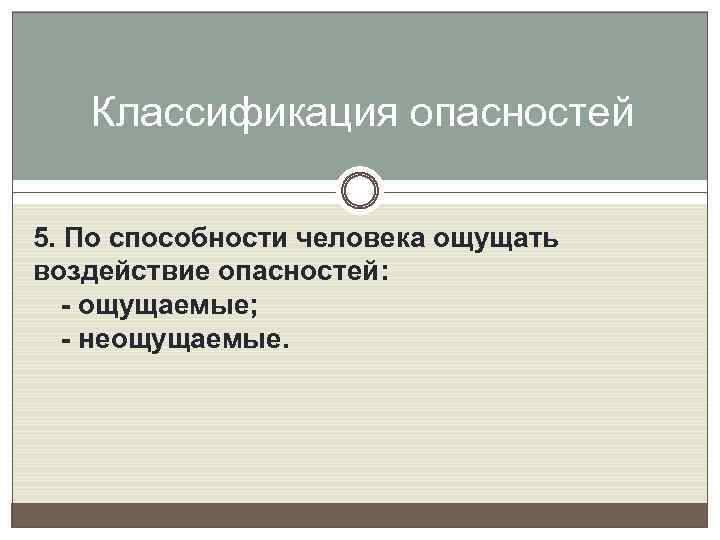 Классификация опасностей

5. По способности человека ощущать воздействие опасностей:
- ощущаемые;
- неощущаемые.